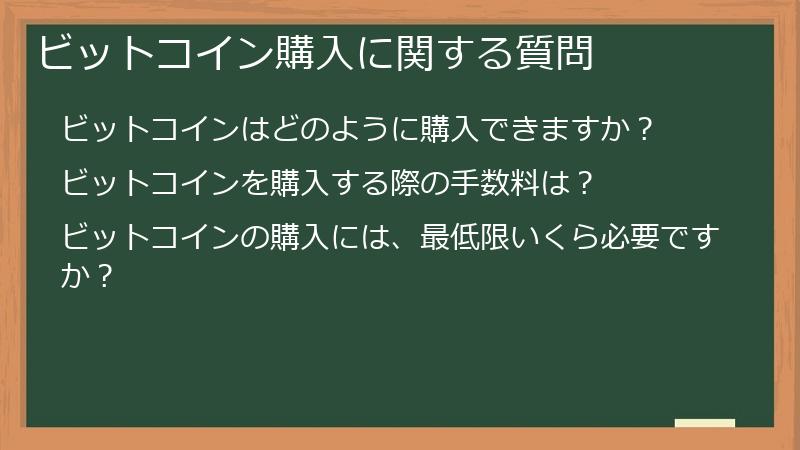 ビットコイン購入に関する質問

ビットコインはどのように購入できますか？

ビットコインを購入する際の手数料は？

ビットコインの購入には、最低限いくら必要ですか？